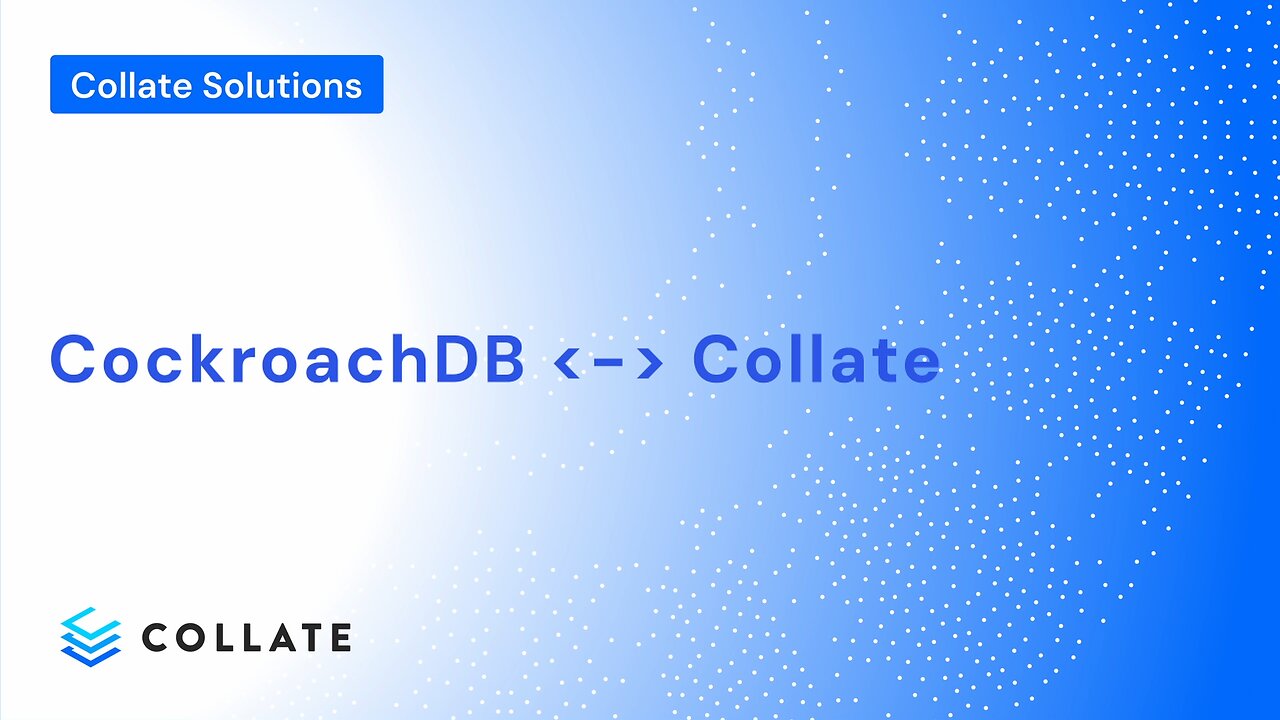 Collate Solutions

CockroachDB <-> Collate

COLLATE